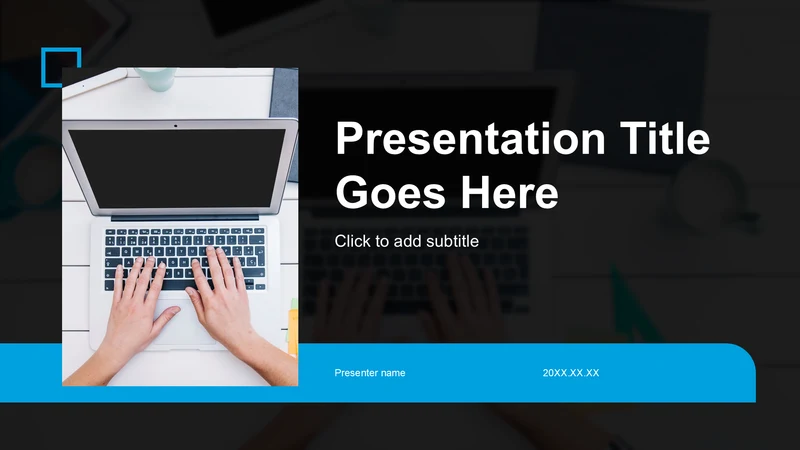 Presentation Title Goes Here

Click to add subtitle

Presenter name

20XX.XX.XX